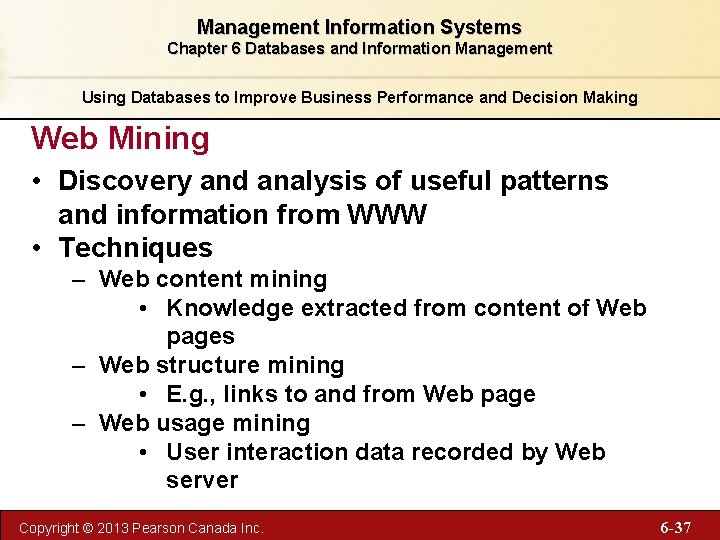 Management Information Systems
Chapter 6 Databases and Information Management

Using Databases to Improve Business Performance and Decision Making

Web Mining

• Discovery and analysis of useful patterns and information from WWW
• Techniques
– Web content mining
• Knowledge extracted from content of Web pages
– Web structure mining
• E.g., links to and from Web page
– Web usage mining
• User interaction data recorded by Web server

Copyright © 2013 Pearson Canada Inc.

6-37